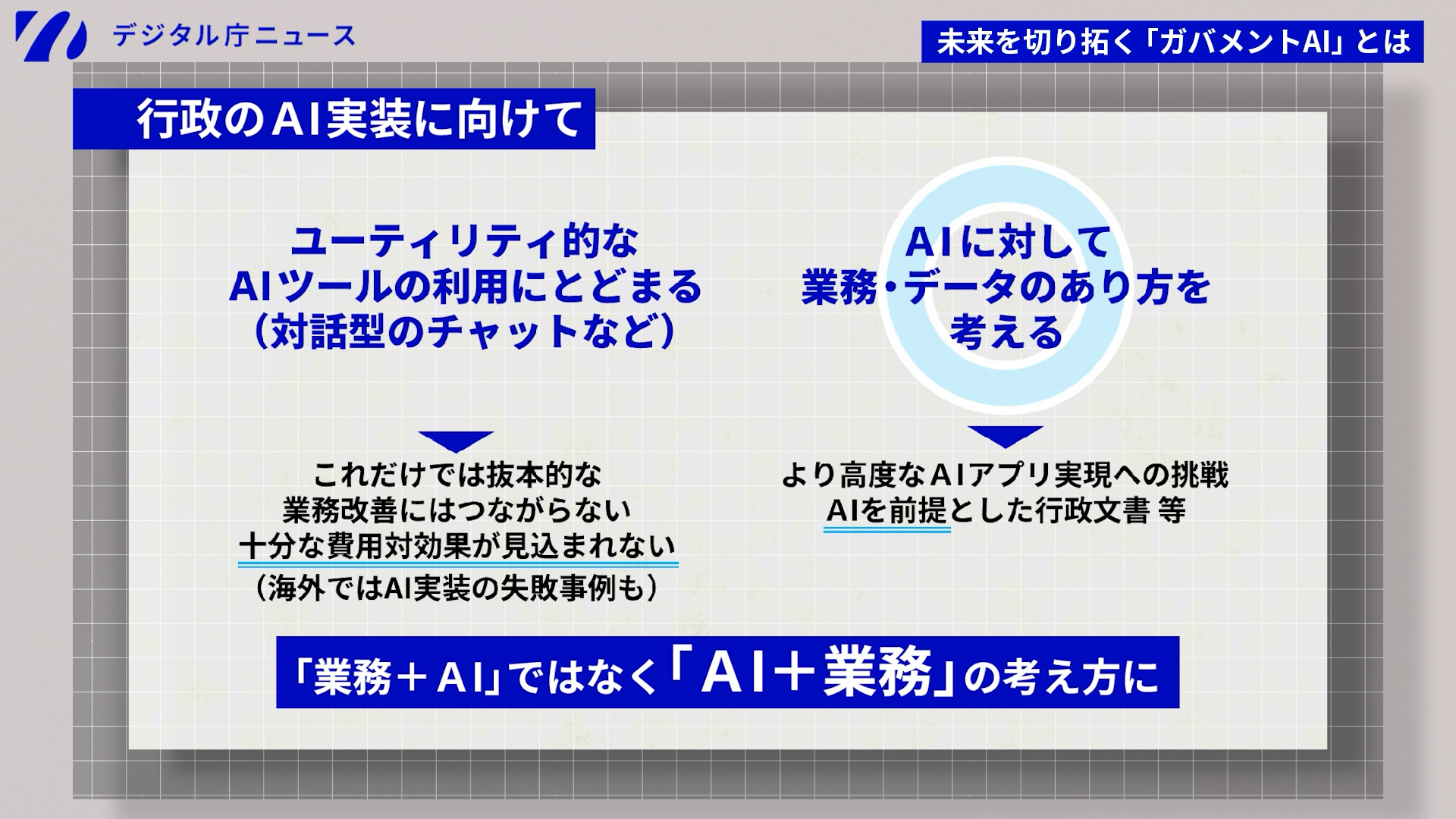 デジタル庁ニュース

未来を切り拓く「ガバメントAI」とは

行政のAI実装に向けて

ユーティリティ的な AIツールの利用にとどまる （対話型のチャットなど）

これだけでは抜本的な 業務改善にはつながらない 十分な費用対効果が見込まれない （海外ではAI実装の失敗事例も）

AIに対して 業務・データのあり方を 考える

より高度なAIアプリ実現への挑戦 AIを前提とした行政文書 等

「業務＋AI」ではなく「AI＋業務」の考え方に